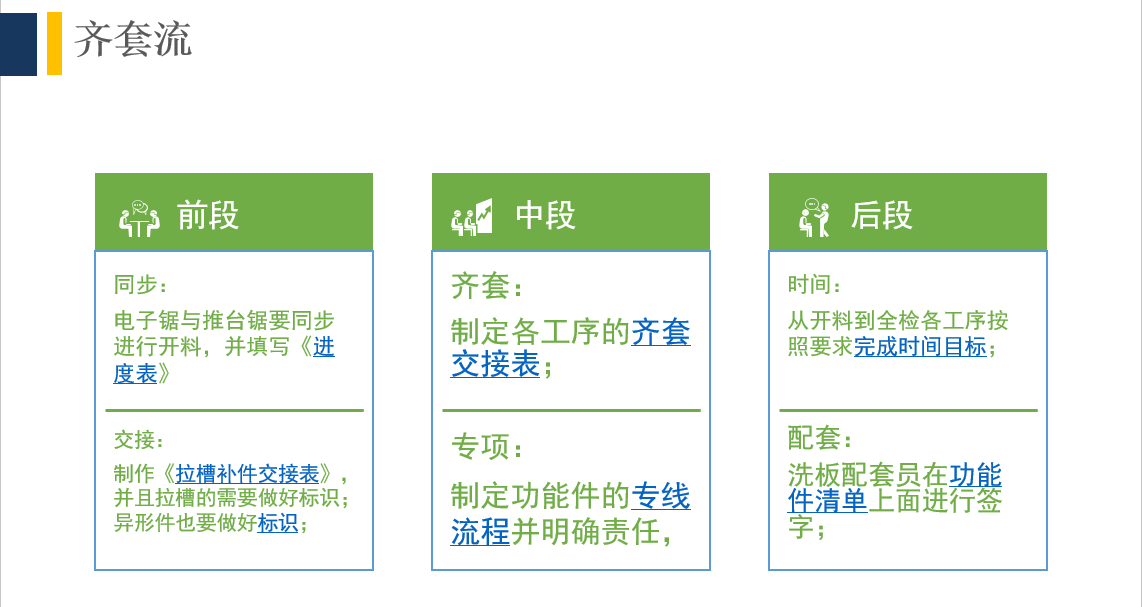 齐套流

前段

同步：

电子锯与推台锯要同步进行开料，并填写《进度表》

交接：

制作《拉槽补件交接表》，并且拉槽的需要做好标识；异形件也要做好标识；

中段

齐套：

制定各工序的齐套交接表；

专项：

制定功能件的专线流程并明确责任，

后段

时间：

从开料到全检各工序按照要求完成时间目标；

配套：

洗板配套员在功能件清单上面进行签字；